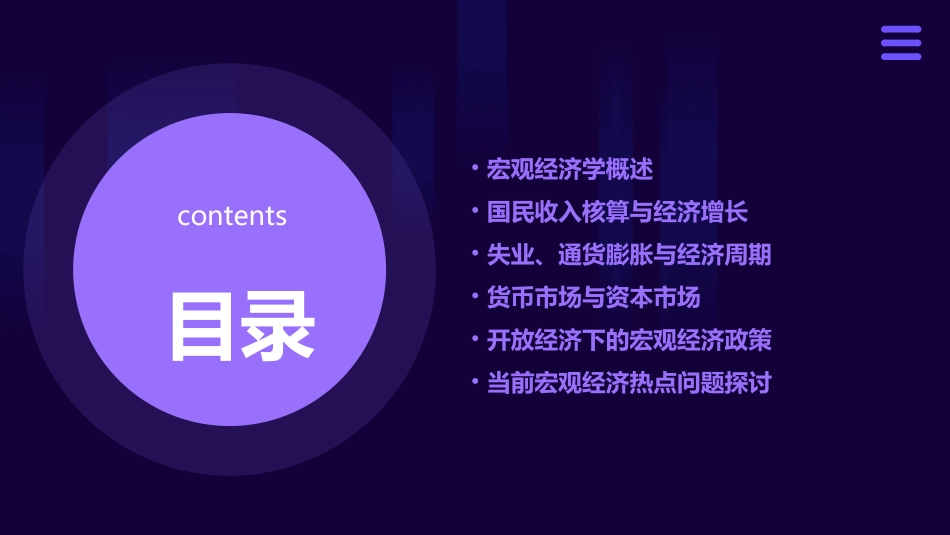 contents

目录

• 宏观经济学概述
• 国民收入核算与经济增长
• 失业、通货膨胀与经济周期
• 货币市场与资本市场
• 开放经济下的宏观经济政策
• 当前宏观经济热点问题探讨